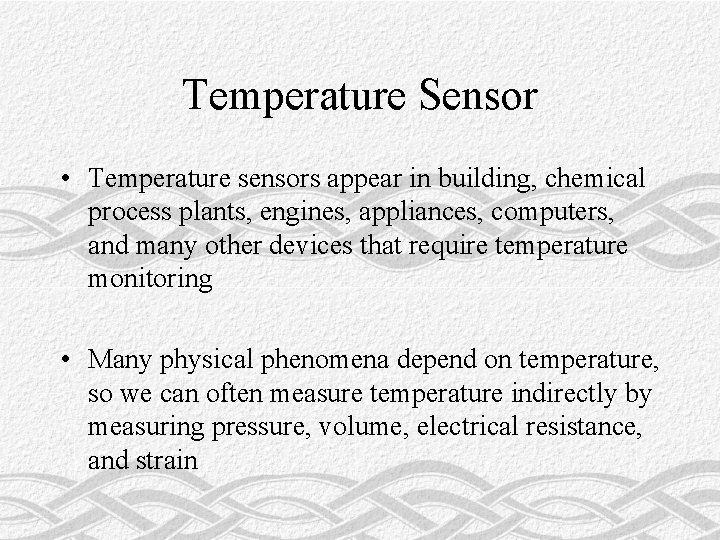 Temperature Sensor

• Temperature sensors appear in building, chemical process plants, engines, appliances, computers, and many other devices that require temperature monitoring

• Many physical phenomena depend on temperature, so we can often measure temperature indirectly by measuring pressure, volume, electrical resistance, and strain